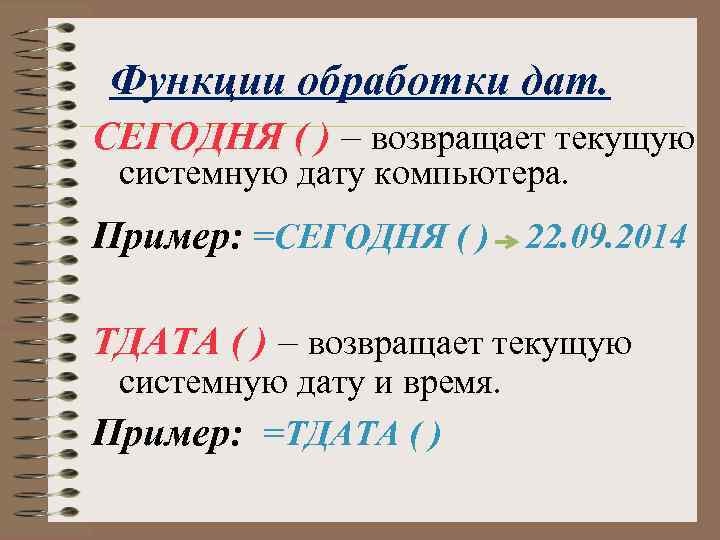 Функции обработки дат.

СЕГОДНЯ ( ) – возвращает текущую системную дату компьютера.

Пример: =СЕГОДНЯ ( ) → 22.09.2014

ТДАТА ( ) – возвращает текущую системную дату и время.

Пример: =ТДАТА ( )